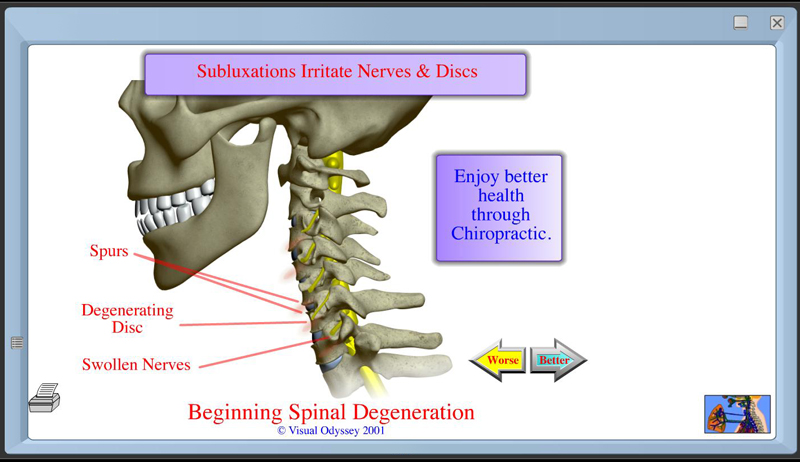 Subluxations Irritate Nerves & Discs

Enjoy better health through Chiropractic.

Spurs

Degenerating Disc

Swollen Nerves

Worse

Better

Beginning Spinal Degeneration

© Visual Odyssey 2001